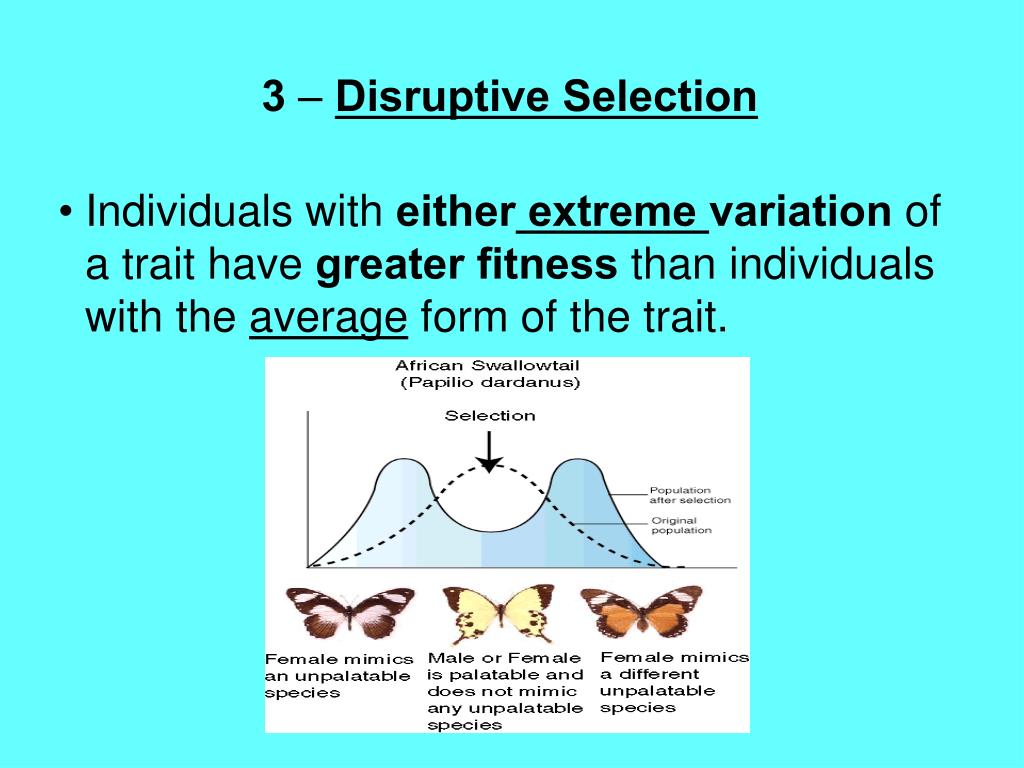 3 – Disruptive Selection

• Individuals with either extreme variation of a trait have greater fitness than individuals with the average form of the trait.

African Swallowtail
(Papilio dardanus)

Selection

Population after selection

Original population

Female mimics an unpalatable species

Male or Female is palatable and does not mimic any unpalatable species

Female mimics a different unpalatable species